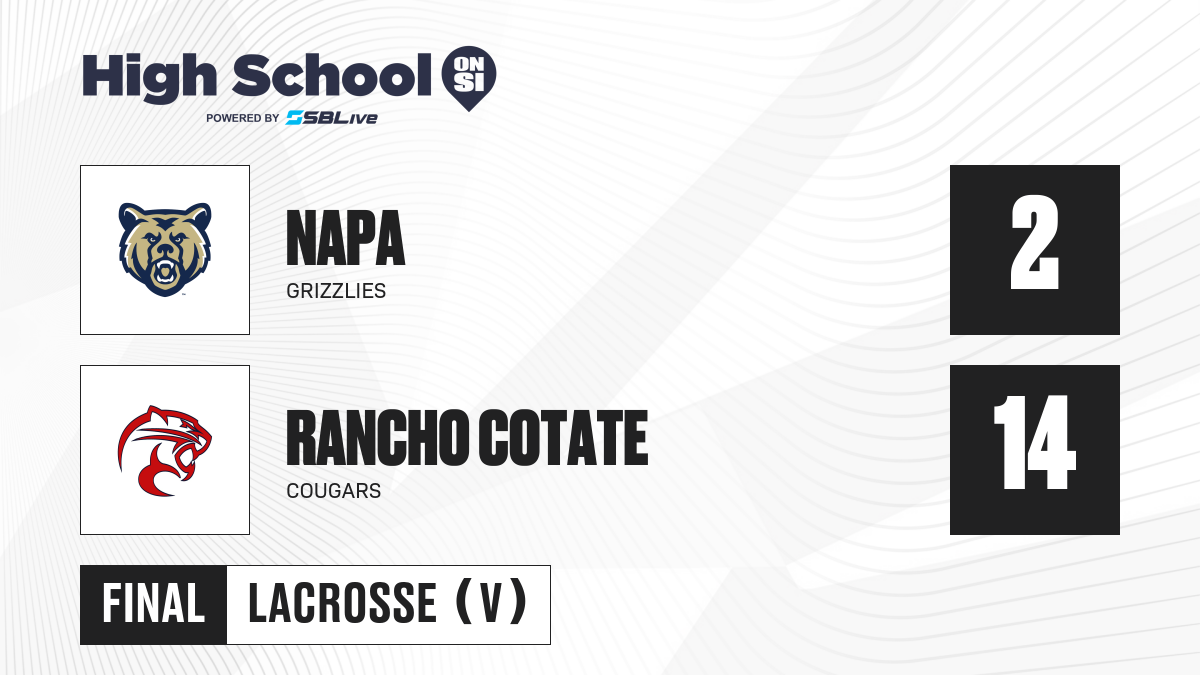 High School ON SI
POWERED BY SBLive

NAPA
GRIZZLIES

2

RANCHO COTATE
COUGARS

14

FINAL LACROSSE (V)